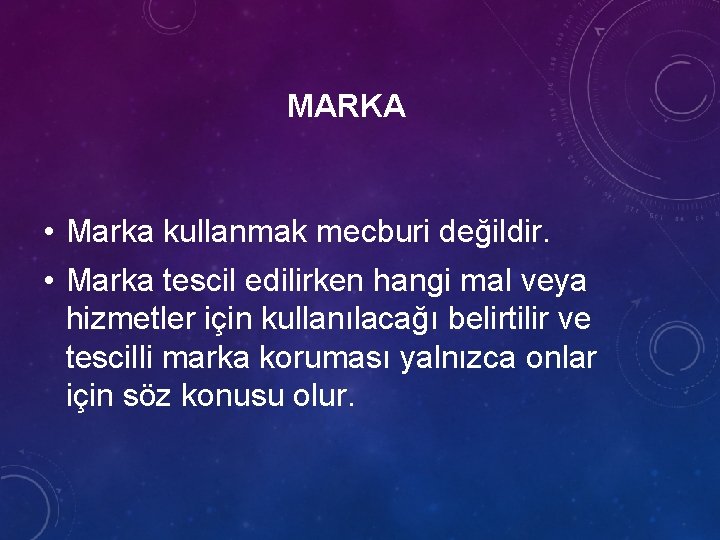 MARKA

• Marka kullanmak mecburi değildir.

• Marka tescil edilirken hangi mal veya hizmetler için kullanılacağı belirtilir ve tescilli marka koruması yalnızca onlar için söz konusu olur.